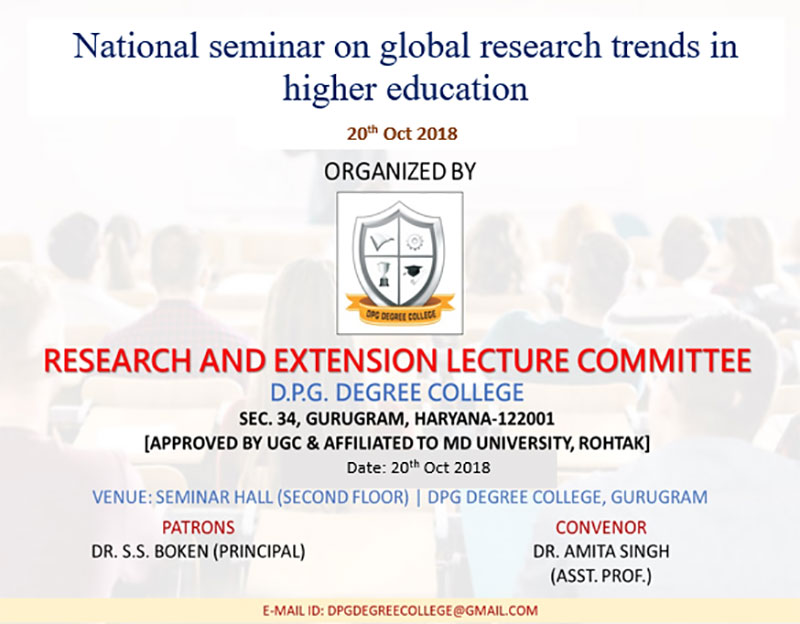 National seminar on global research trends in higher education

20$^{th}$ Oct 2018

ORGANIZED BY

DPG DEGREE COLLEGE

RESEARCH AND EXTENSION LECTURE COMMITTEE

D.P.G. DEGREE COLLEGE

SEC. 34, GURUGRAM, HARYANA-122001

[APPROVED BY UGC & AFFILIATED TO MD UNIVERSITY, ROHTAK]

Date: 20$^{th}$ Oct 2018

VENUE: SEMINAR HALL (SECOND FLOOR) | DPG DEGREE COLLEGE, GURUGRAM

PATRONS
DR. S.S. BOKEN (PRINCIPAL)

CONVENOR
DR. AMITA SINGH
(ASST. PROF.)

E-MAIL ID: DPGDEGREECOLLEGE@GMAIL.COM